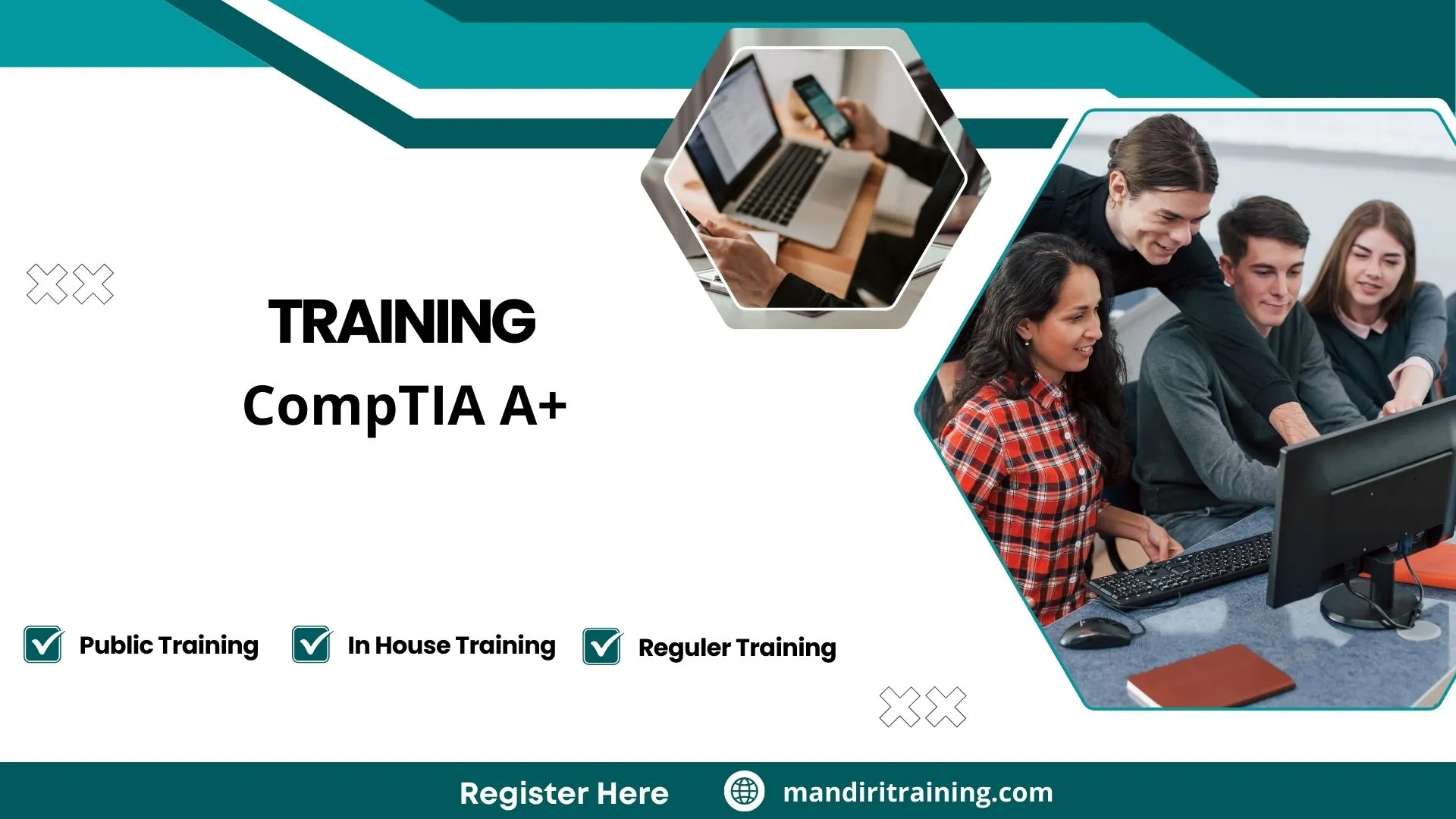 TRAINING
CompTIA A+

Public Training
In House Training
Reguler Training

Register Here
mandiritraining.com